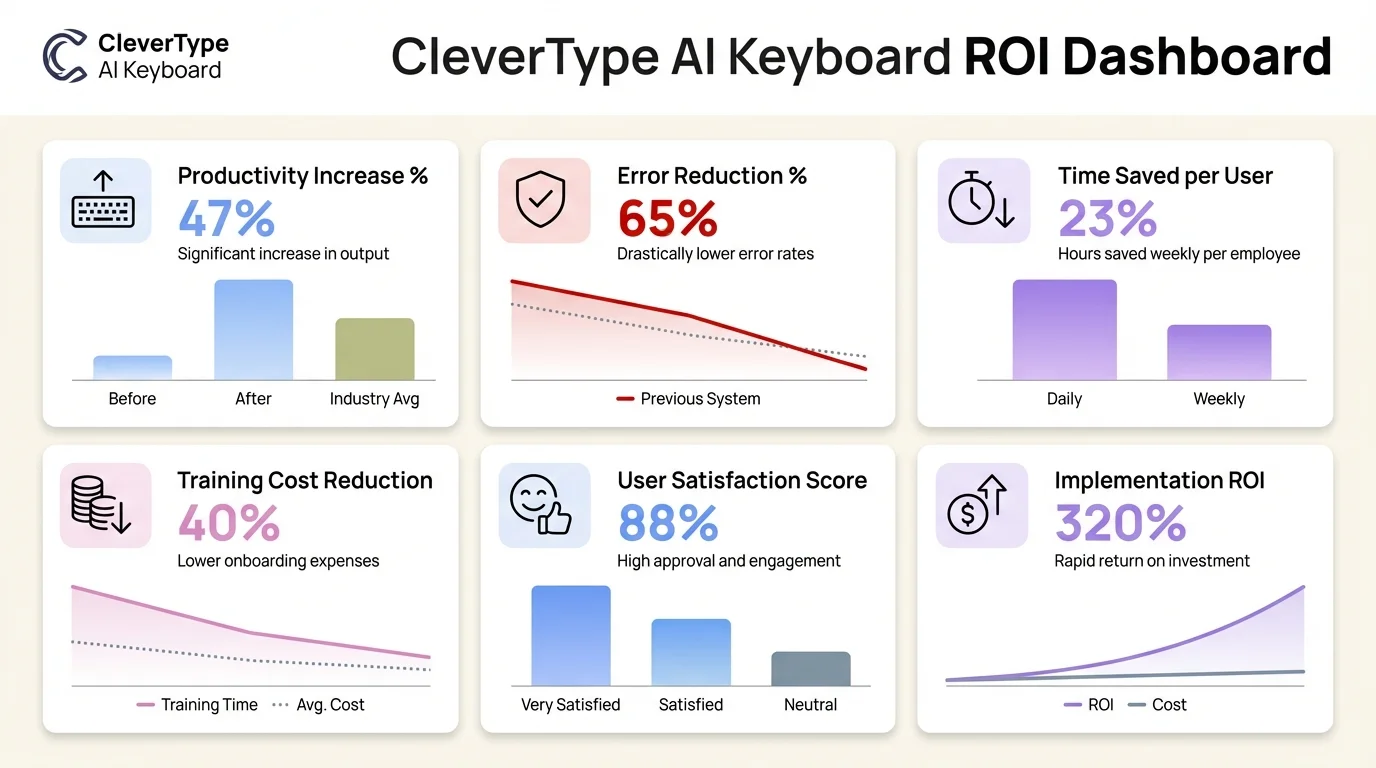 CleverType
AI Keyboard

CleverType AI Keyboard ROI Dashboard

Productivity Increase %
47%
Significant increase in output
Before After Industry Avg

Error Reduction %
65%
Drastically lower error rates
Previous System

Time Saved per User
23%
Hours saved weekly per employee
Daily Weekly

Training Cost Reduction
40%
Lower onboarding expenses
Training Time Avg. Cost

User Satisfaction Score
88%
High approval and engagement
Very Satisfied Satisfied Neutral

Implementation ROI
320%
Rapid return on investment
ROI Cost